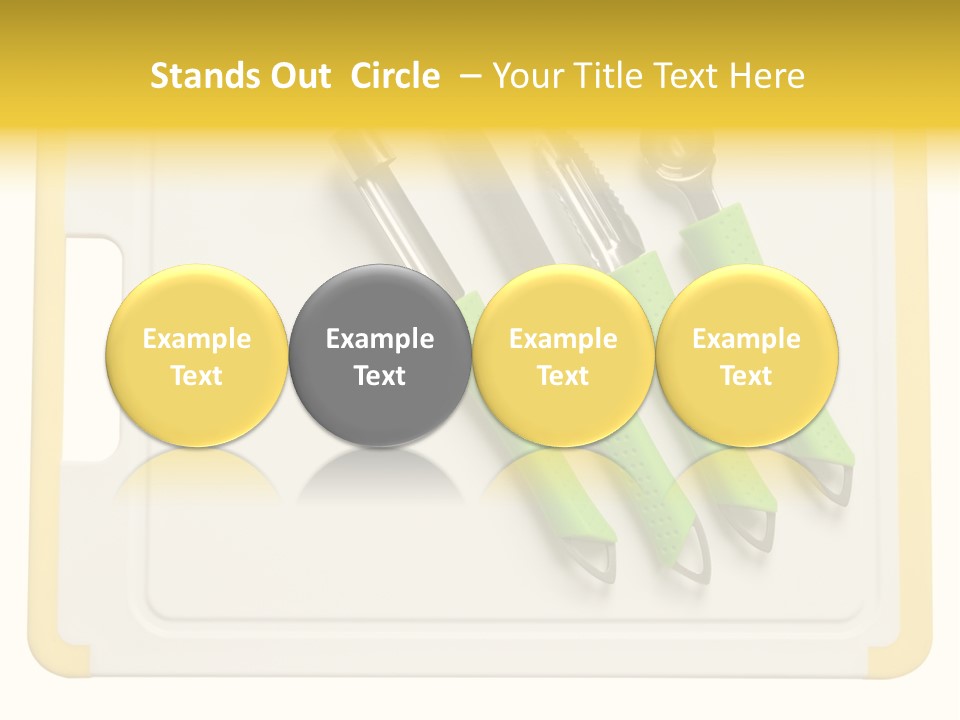 Stands Out  Circle  – Your Title Text Here

Example Text

Example Text

Example Text

Example Text